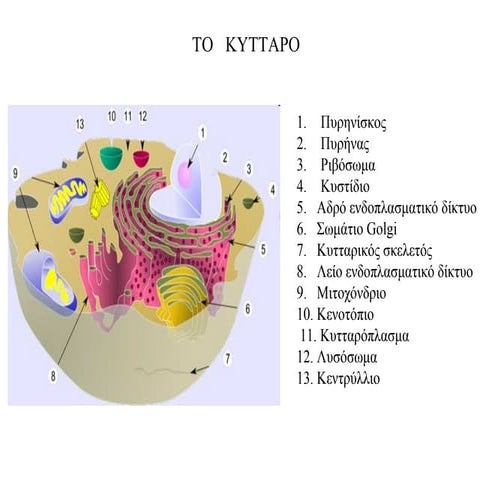 ΤΟ ΚΥΤΤΑΡΟ

13
10 11 12
1
2
3
4
9
5
6
8
7

1. Πυρηνίσκος
2. Πυρήνας
3. Ριβόσωμα
4. Κυστίδιο
5. Αδρό ενδοπλασματικό δίκτυο
6. Σωμάτιο Golgi
7. Κυτταρικός σκελετός
8. Λείο ενδοπλασματικό δίκτυο
9. Μιτοχόνδριο
10. Κενοτόπιο
11. Κυτταρόπλασμα
12. Λυσόσωμα
13. Κεντρύλλιο